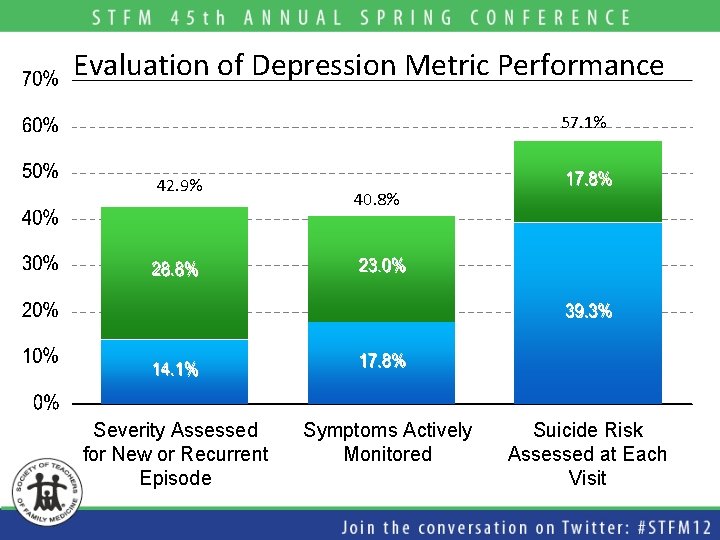 STFM 45th ANNUAL SPRING CONFERENCE

Evaluation of Depression Metric Performance

70%
60%
50%
40%
30%
20%
10%
0%

42.9%
28.8%
14.1%

40.8%
23.0%
17.8%

57.1%
17.8%
39.3%

Severity Assessed for New or Recurrent Episode

Symptoms Actively Monitored

Suicide Risk Assessed at Each Visit

SOCIETY OF TEACHERS OF FAMILY MEDICINE

Join the conversation on Twitter: #STFM12